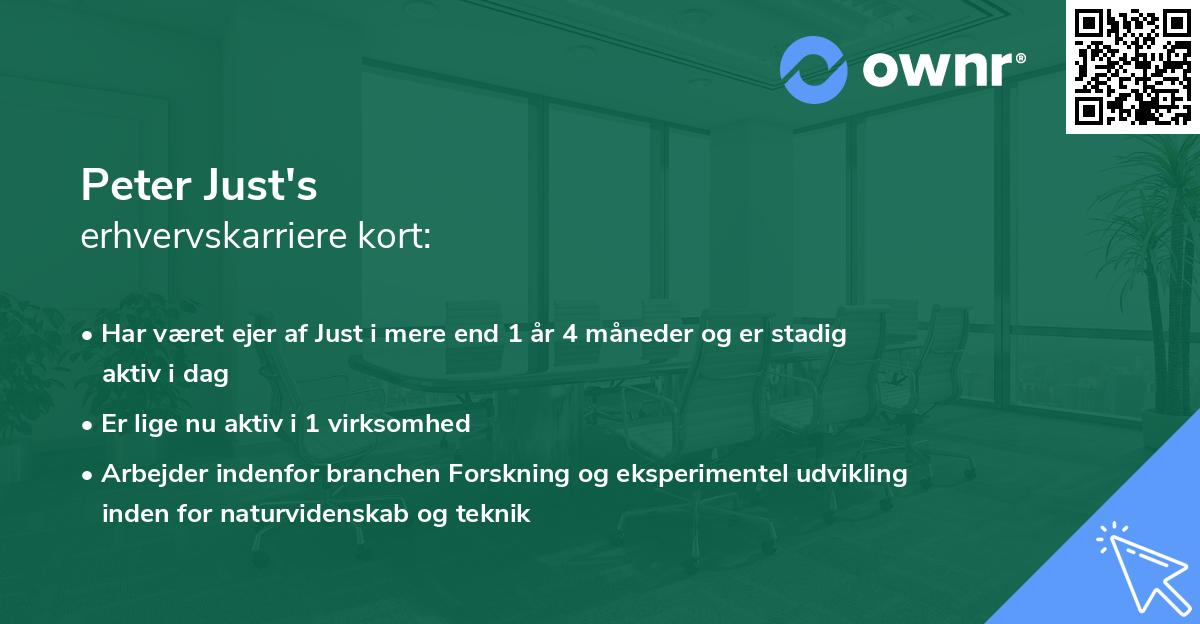 ownr®

Peter Just's
erhvervskarriere kort:

• Har været ejer af Just i mere end 1 år 4 måneder og er stadig aktiv i dag
• Er lige nu aktiv i 1 virksomhed
• Arbejder indenfor branchen Forskning og eksperimentel udvikling inden for naturvidenskab og teknik